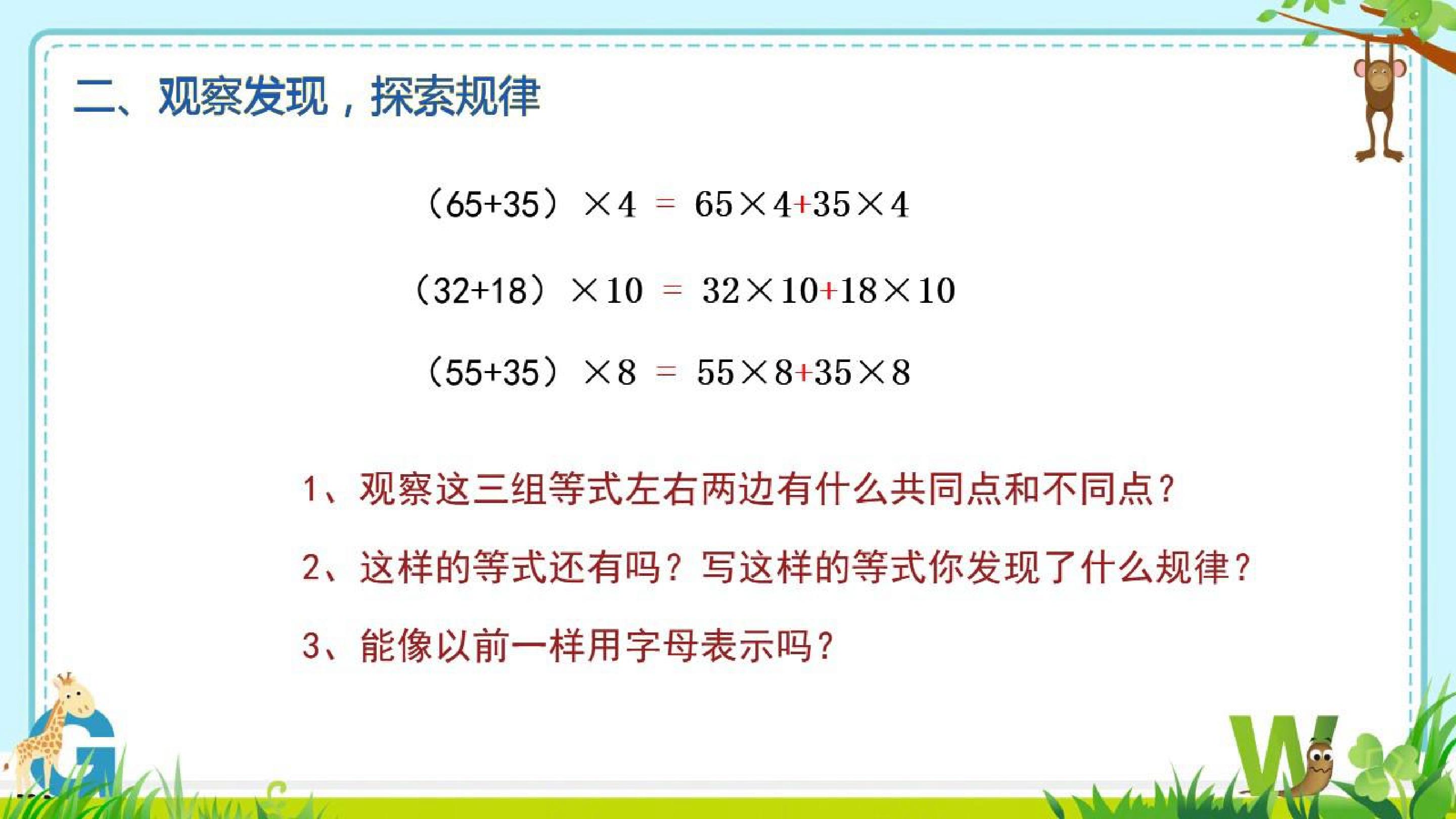 二、观察发现，探索规律

$(65+35)\times4=65\times4+35\times4$

$(32+18)\times10=32\times10+18\times10$

$(55+35)\times8=55\times8+35\times8$

1、观察这三组等式左右两边有什么共同点和不同点？

2、这样的等式还有吗？写这样的等式你发现了什么规律？

3、能像以前一样用字母表示吗？